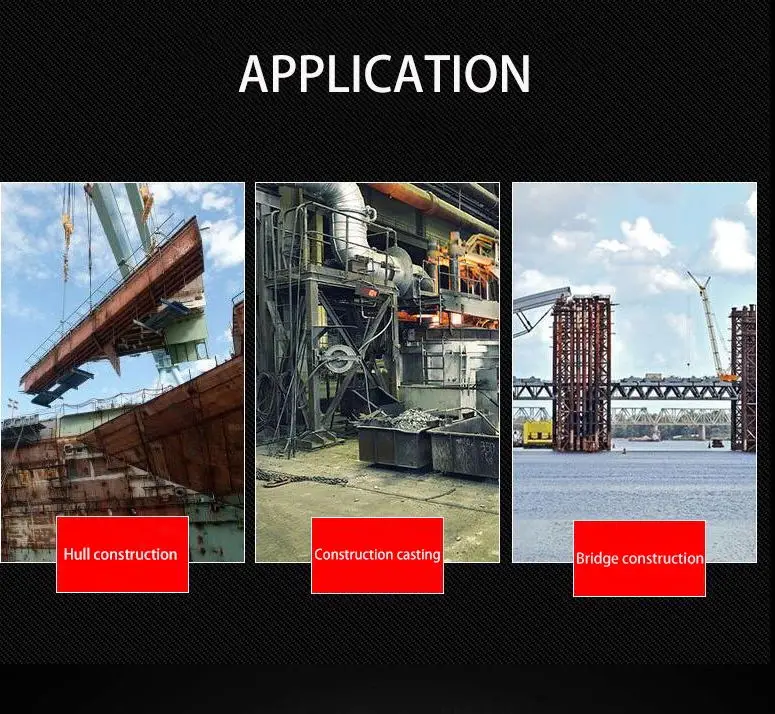 APPLICATION

Hull construction

Construction casting

Bridge construction